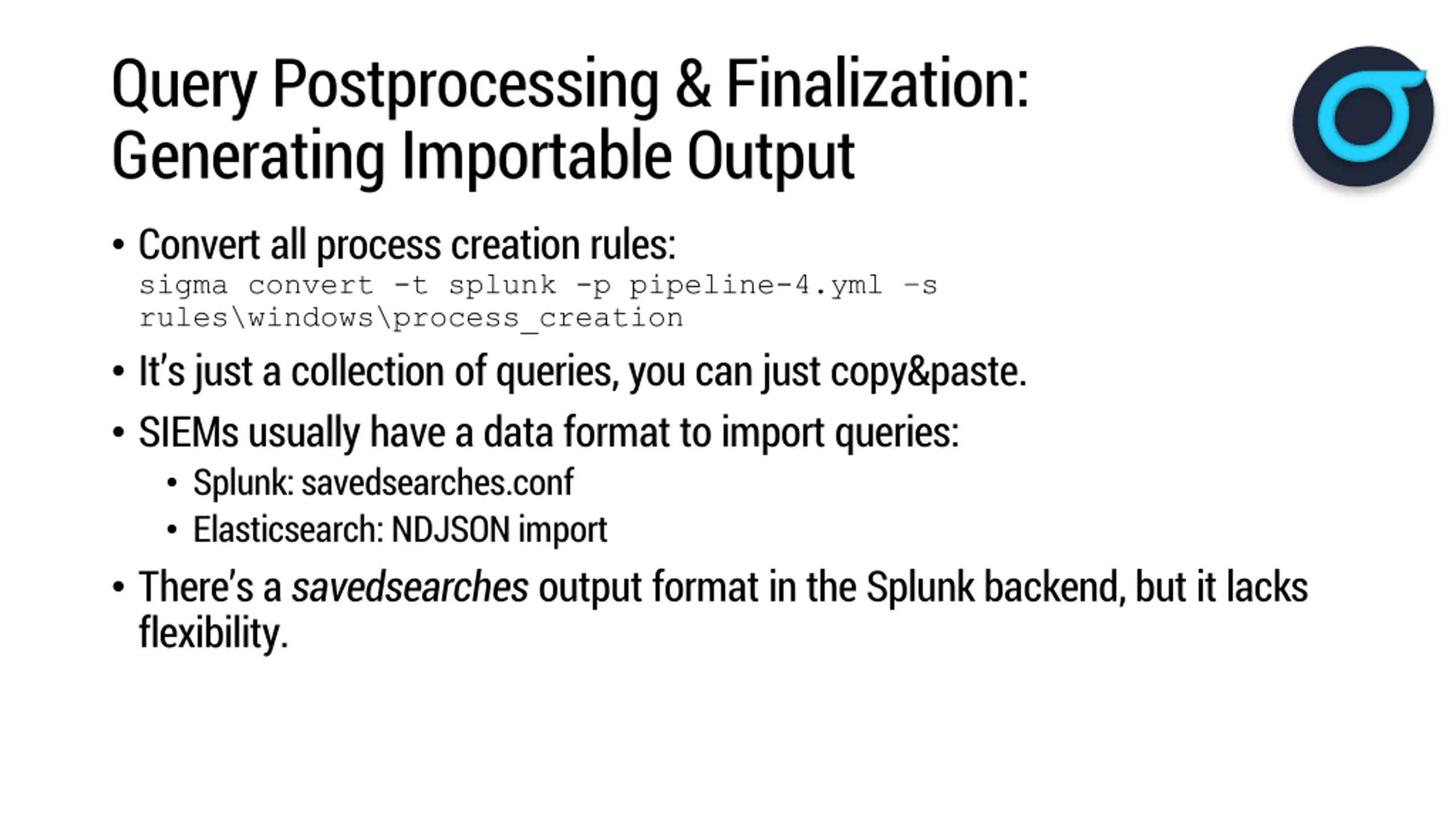 Query Postprocessing & Finalization: Generating Importable Output

• Convert all process creation rules:
sigma convert -t splunk -p pipeline-4.yml -s rules\windows\process_creation

• It's just a collection of queries, you can just copy&paste.

• SIEMs usually have a data format to import queries:
  • Splunk: savedsearches.conf
  • Elasticsearch: NDJSON import

• There's a savedsearches output format in the Splunk backend, but it lacks flexibility.